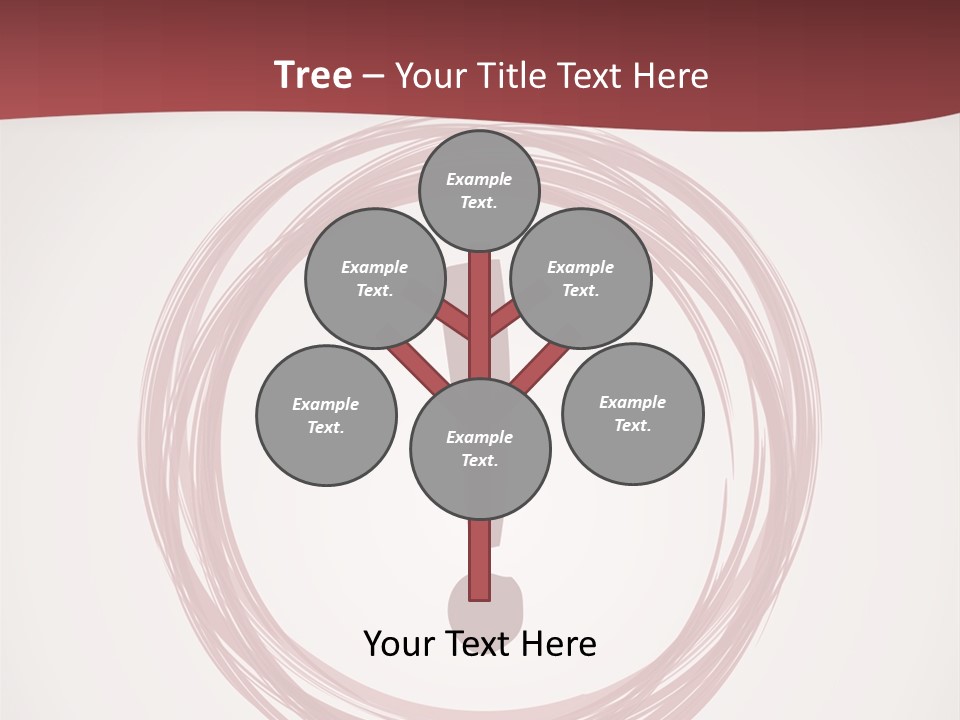 Tree – Your Title Text Here

Example Text.

Example Text.

Example Text.

Example Text.

Example Text.

Example Text.

Your Text Here